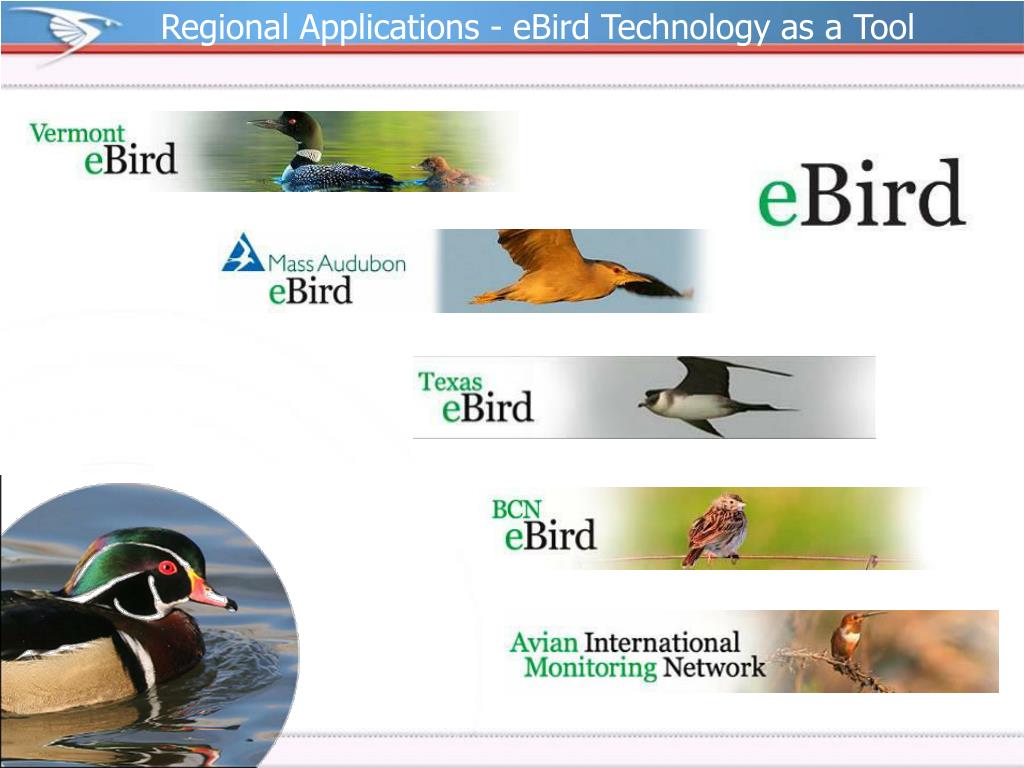 Regional Applications - eBird Technology as a Tool

Vermont eBird

eBird

Mass Audubon eBird

Texas eBird

BCN eBird

Avian International Monitoring Network